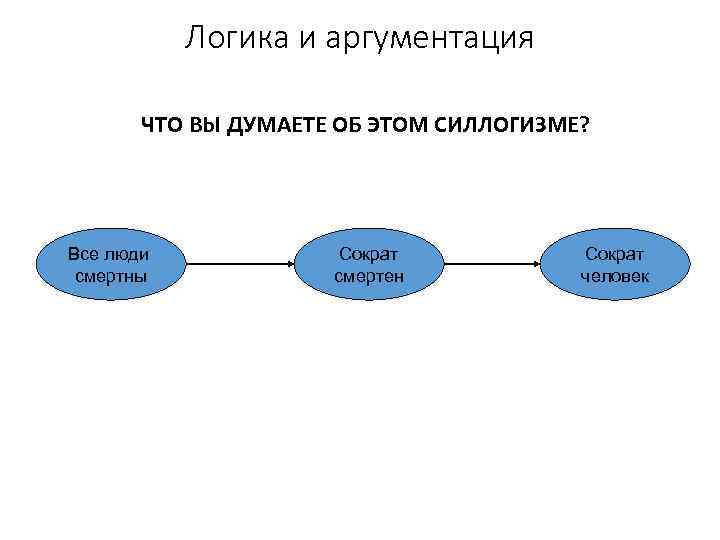 Логика и аргументация

ЧТО ВЫ ДУМАЕТЕ ОБ ЭТОМ СИЛЛОГИЗМЕ?

Все люди смертны

Сократ смертен

Сократ человек